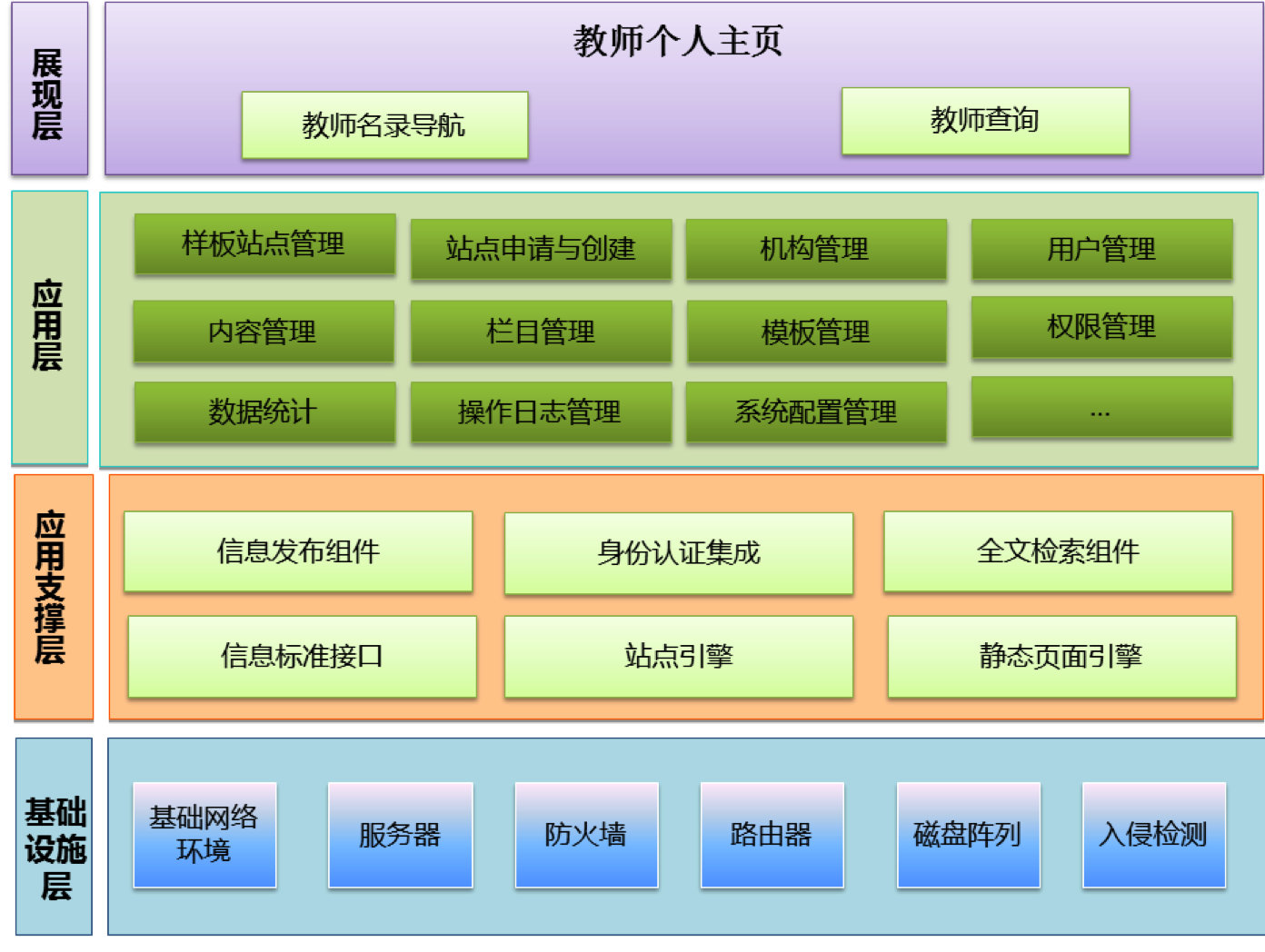 展现层

教师个人主页

教师名录导航

教师查询

应用层

样板站点管理

站点申请与创建

机构管理

用户管理

内容管理

栏目管理

模板管理

权限管理

数据统计

操作日志管理

系统配置管理

...

应用支撑层

信息发布组件

身份认证集成

全文检索组件

信息标准接口

站点引擎

静态页面引擎

基础设施层

基础网络环境

服务器

防火墙

路由器

磁盘阵列

入侵检测